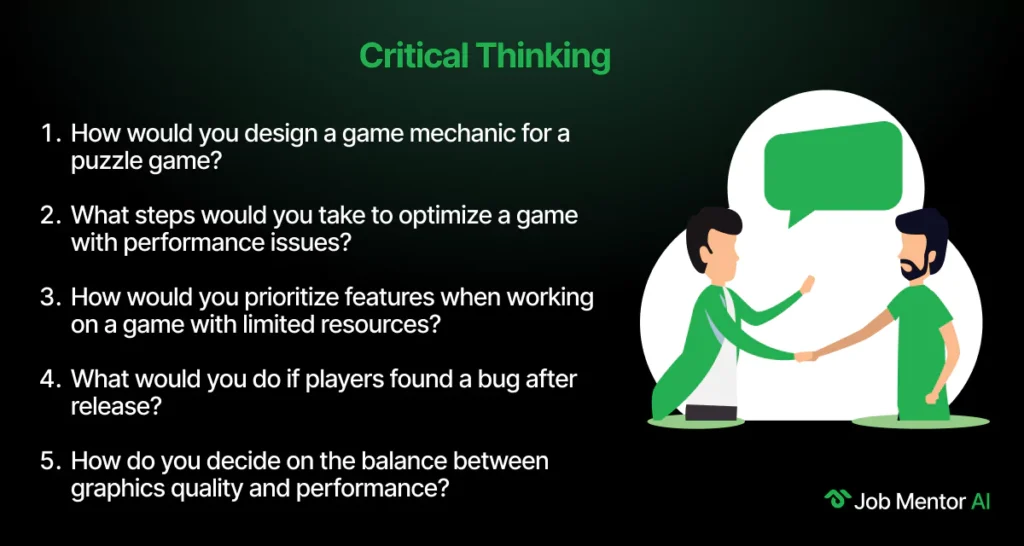 Critical Thinking

1. How would you design a game mechanic for a puzzle game?

2. What steps would you take to optimize a game with performance issues?

3. How would you prioritize features when working on a game with limited resources?

4. What would you do if players found a bug after release?

5. How do you decide on the balance between graphics quality and performance?

Job Mentor AI